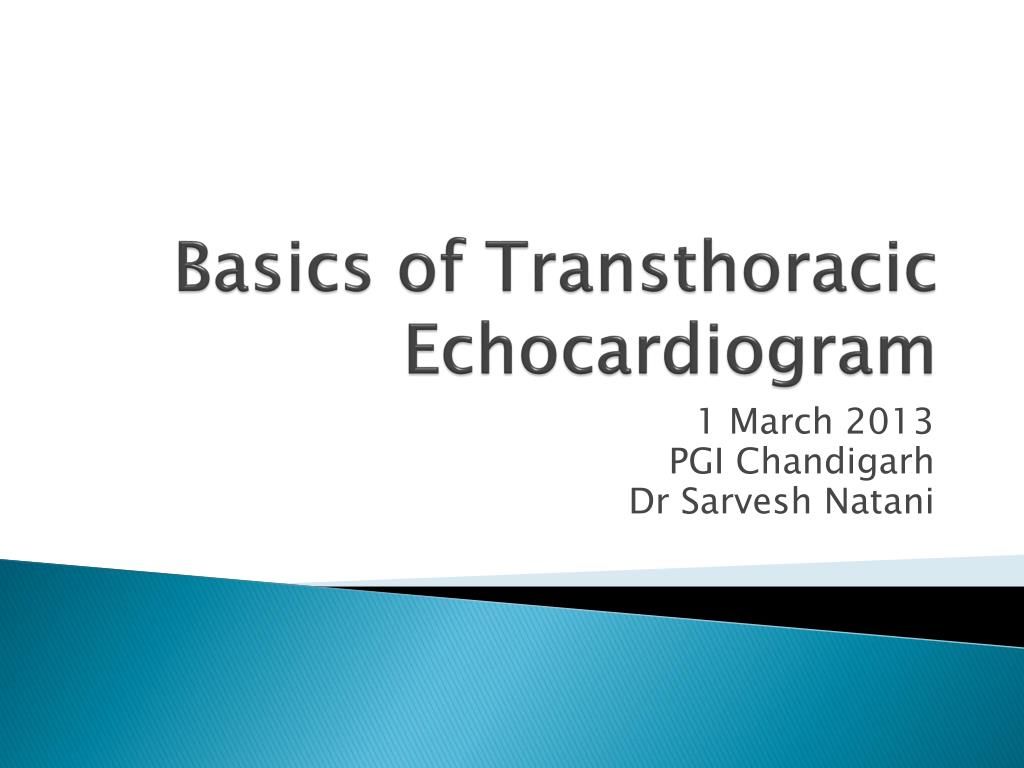 Basics of Transthoracic Echocardiogram

1 March 2013
PGI Chandigarh
Dr Sarvesh Natani